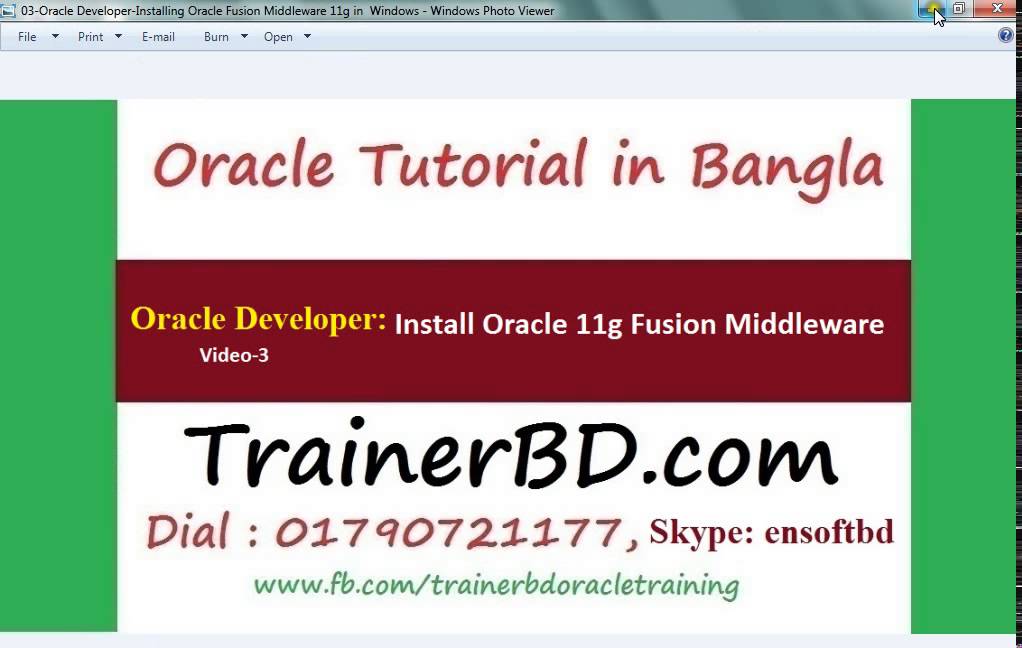 03-Oracle Developer-Installing Oracle Fusion Middleware 11g in Windows - Windows Photo Viewer

File Print E-mail Burn Open

Oracle Tutorial in Bangla

Oracle Developer: Install Oracle 11g Fusion Middleware
Video-3

TrainerBD.com

Dial : 01790721177, Skype: ensoftbd

www.fb.com/trainerbdoracletraining